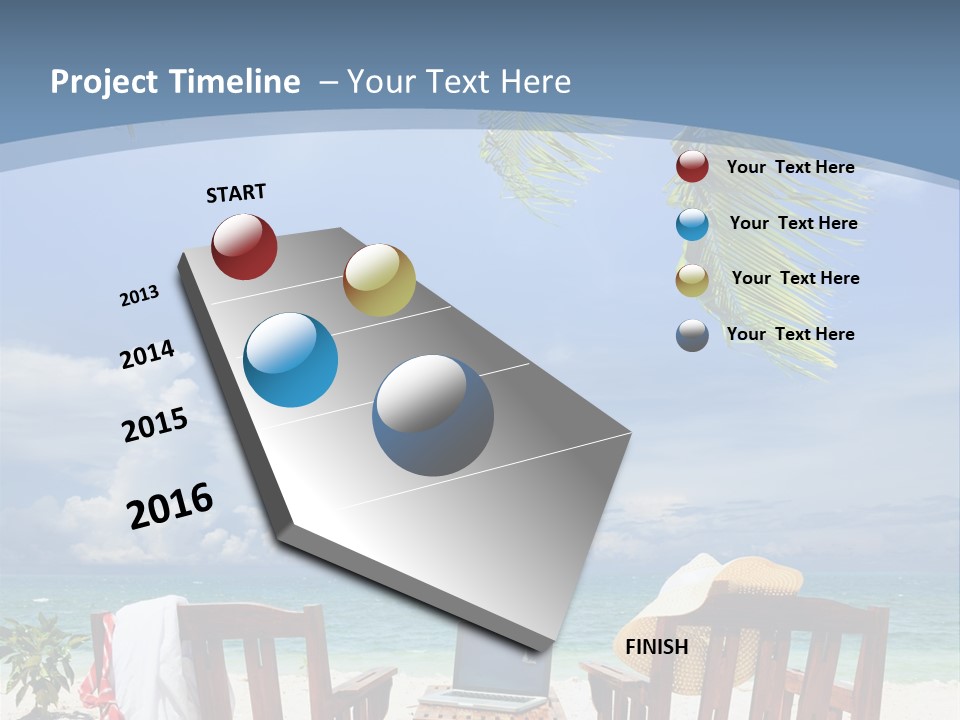 Project Timeline – Your Text Here

START

2013

2014

2015

2016

FINISH

Your Text Here

Your Text Here

Your Text Here

Your Text Here